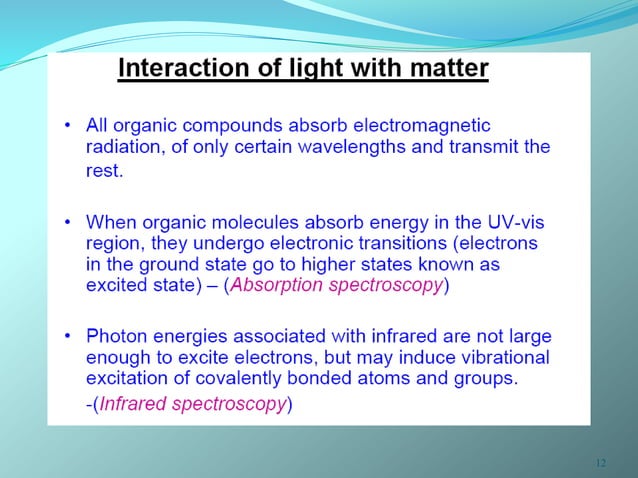 Interaction of light with matter

• All organic compounds absorb electromagnetic radiation, of only certain wavelengths and transmit the rest.

• When organic molecules absorb energy in the UV-vis region, they undergo electronic transitions (electrons in the ground state go to higher states known as excited state) – (Absorption spectroscopy)

• Photon energies associated with infrared are not large enough to excite electrons, but may induce vibrational excitation of covalently bonded atoms and groups. -(Infrared spectroscopy)

12